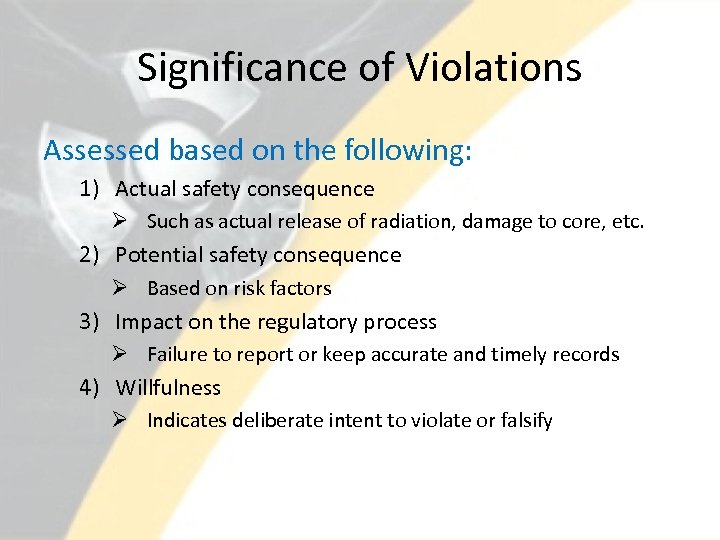 Significance of Violations

Assessed based on the following:

1) Actual safety consequence
➢ Such as actual release of radiation, damage to core, etc.
2) Potential safety consequence
➢ Based on risk factors
3) Impact on the regulatory process
➢ Failure to report or keep accurate and timely records
4) Willfulness
➢ Indicates deliberate intent to violate or falsify